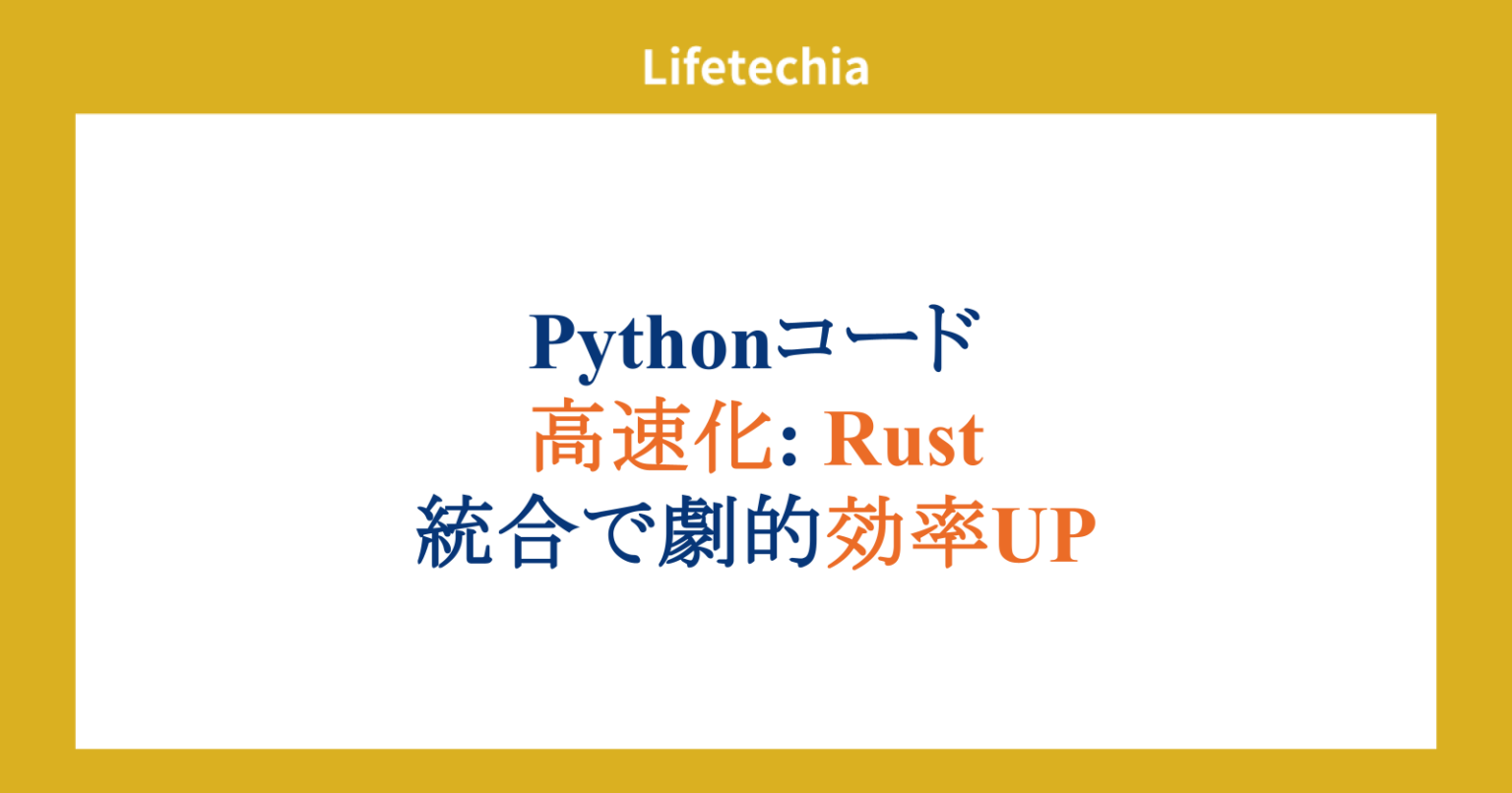 Lifetechia

Pythonコード
高速化: Rust
統合で劇的効率UP